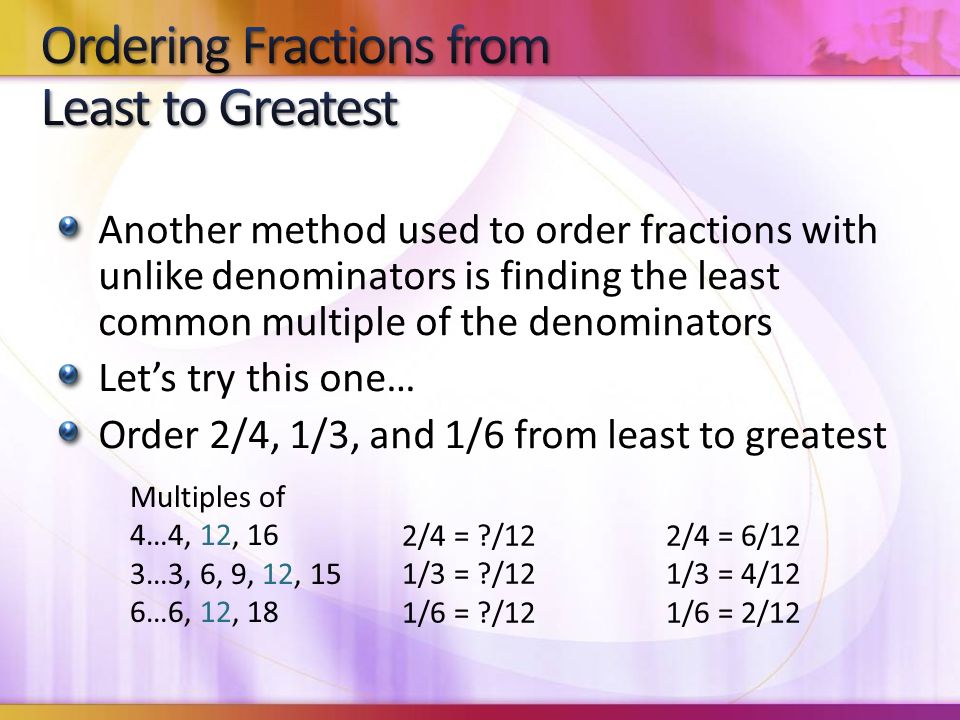 Ordering Fractions from Least to Greatest

Another method used to order fractions with unlike denominators is finding the least common multiple of the denominators

Let's try this one…

Order 2/4, 1/3, and 1/6 from least to greatest

Multiples of
4…4, 12, 16
3…3, 6, 9, 12, 15
6…6, 12, 18

2/4 = ?/12
1/3 = ?/12
1/6 = ?/12

2/4 = 6/12
1/3 = 4/12
1/6 = 2/12